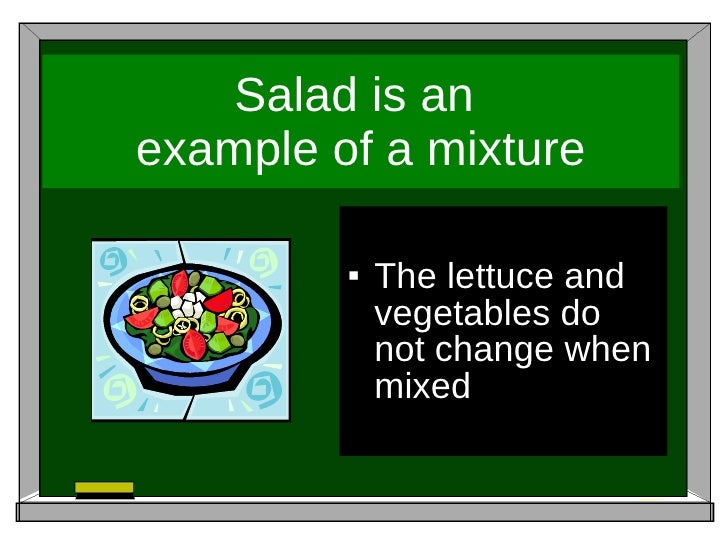 Salad is an example of a mixture

▪ The lettuce and vegetables do not change when mixed